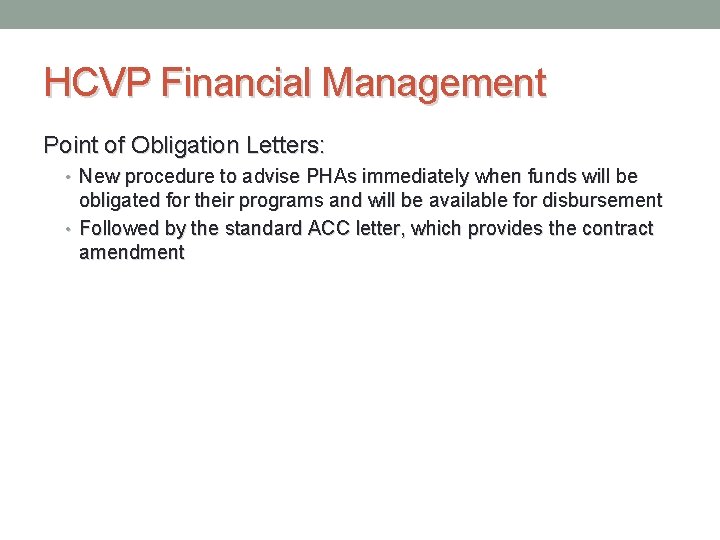 HCVP Financial Management

Point of Obligation Letters:

• New procedure to advise PHAs immediately when funds will be obligated for their programs and will be available for disbursement
• Followed by the standard ACC letter, which provides the contract amendment